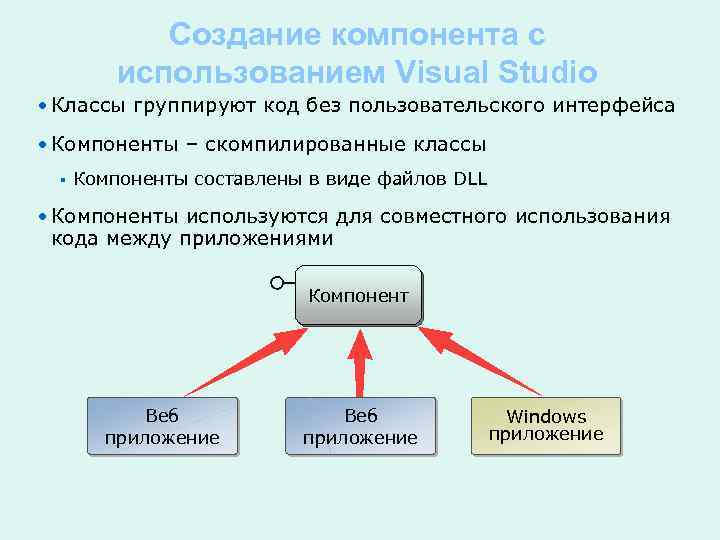 Создание компонента с использованием Visual Studio

• Классы группируют код без пользовательского интерфейса

• Компоненты – скомпилированные классы

▪ Компоненты составлены в виде файлов DLL

• Компоненты используются для совместного использования кода между приложениями

Компонент

Веб приложение

Веб приложение

Windows приложение